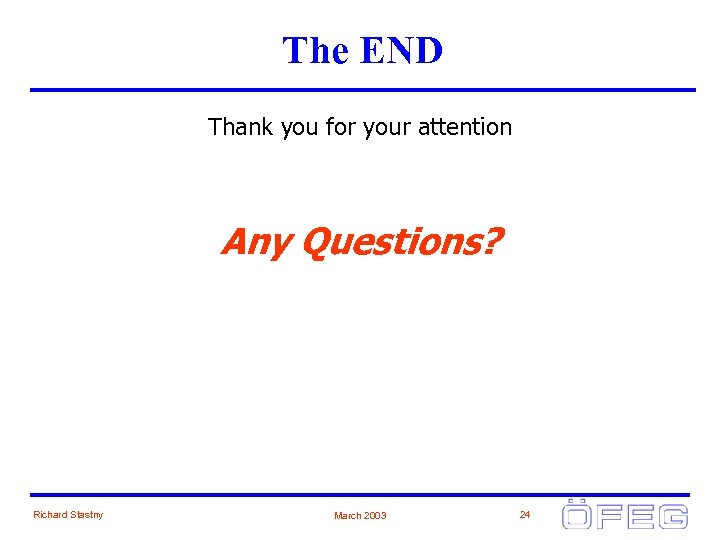 The END

Thank you for your attention

Any Questions?

Richard Stastny

March 2003

24

ÖFEG